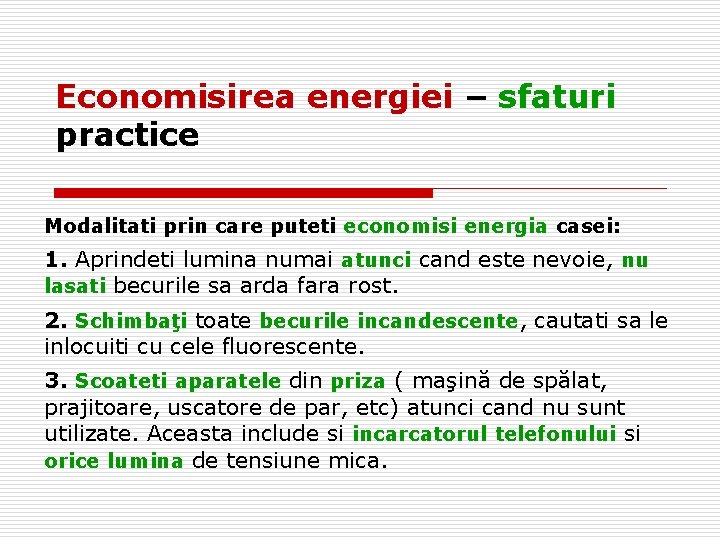 Economisirea energiei – sfaturi practice

Modalitati prin care puteti economisi energia casei:

1. Aprindeti lumina numai atunci cand este nevoie, nu lasati becurile sa arda fara rost.

2. Schimbaţi toate becurile incandescente, cautati sa le inlocuiti cu cele fluorescente.

3. Scoateti aparatele din priza ( maşină de spălat, prajitoare, uscatore de par, etc) atunci cand nu sunt utilizate. Aceasta include si incarcatorul telefonului si orice lumina de tensiune mica.